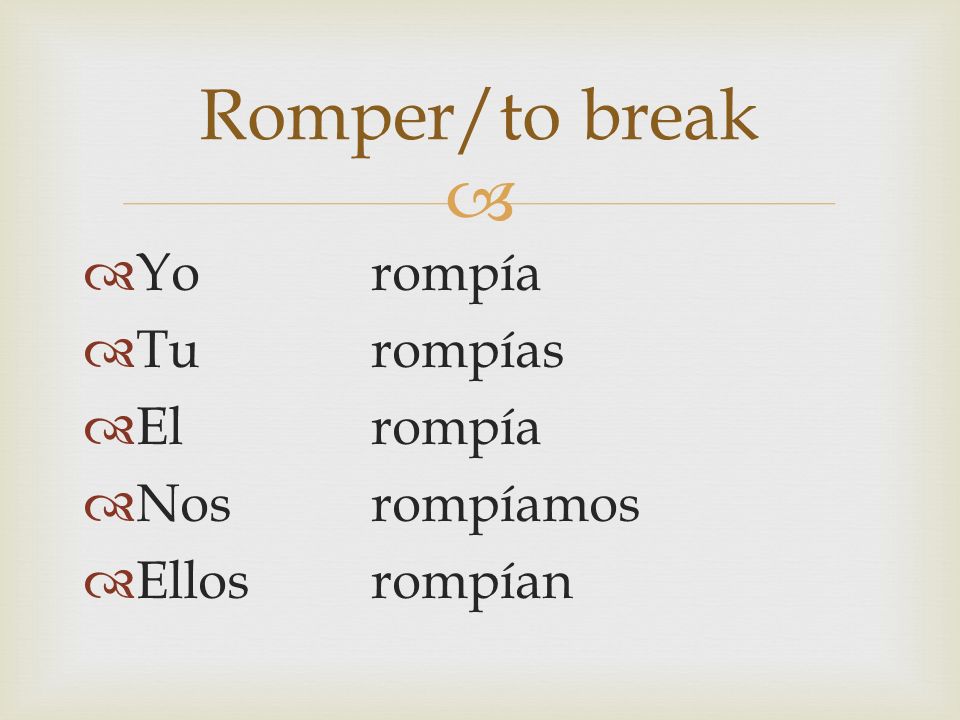 Romper/to break

Yo rompía
Tu rompías
El rompía
Nos rompíamos
Ellos rompían